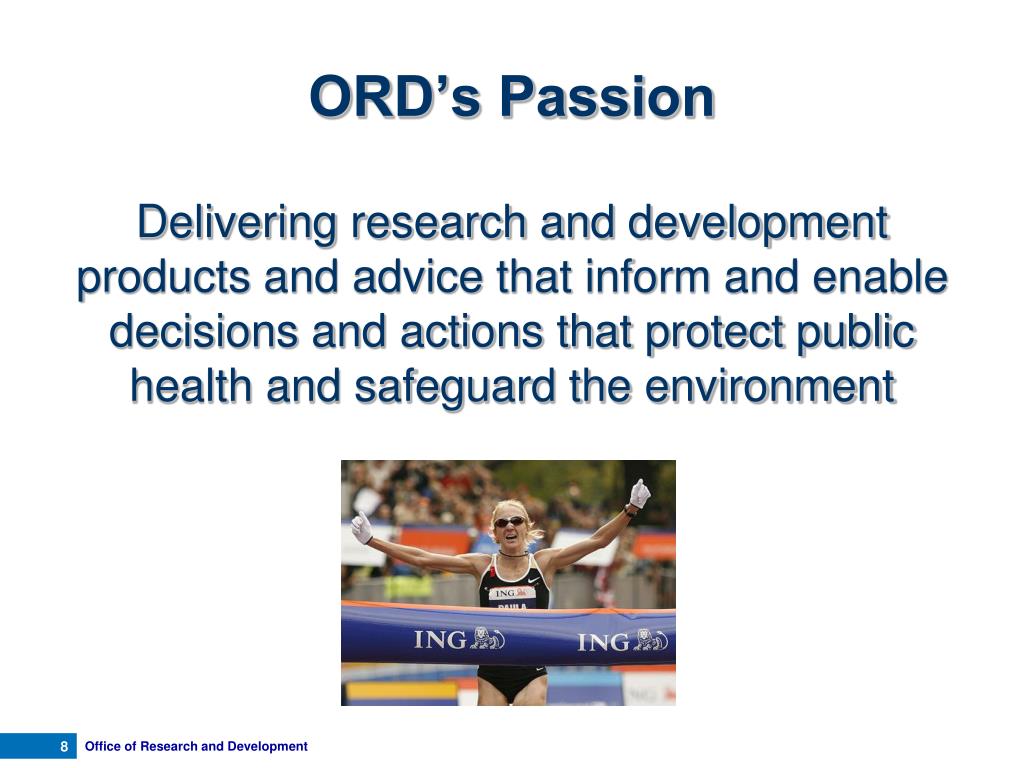 ORD's Passion

Delivering research and development products and advice that inform and enable decisions and actions that protect public health and safeguard the environment

ING
PAULA

ING

ING

8 Office of Research and Development